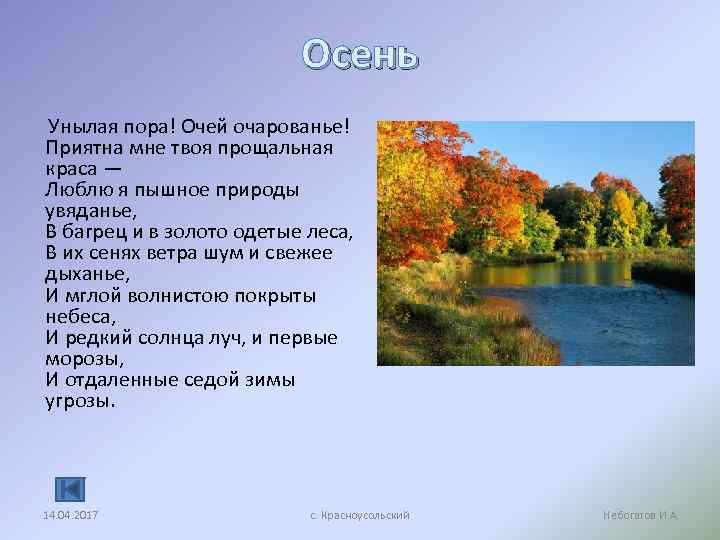 Осень

Унылая пора! Очей очарованье!
Приятна мне твоя прощальная краса —
Люблю я пышное природы увяданье,
В багрец и в золото одетые леса,
В их сенях ветра шум и свежее дыханье,
И мглой волнистою покрыты небеса,
И редкий солнца луч, и первые морозы,
И отдаленные седой зимы угрозы.

14.04.2017

с. Красноусольский

Небогатов И.А.